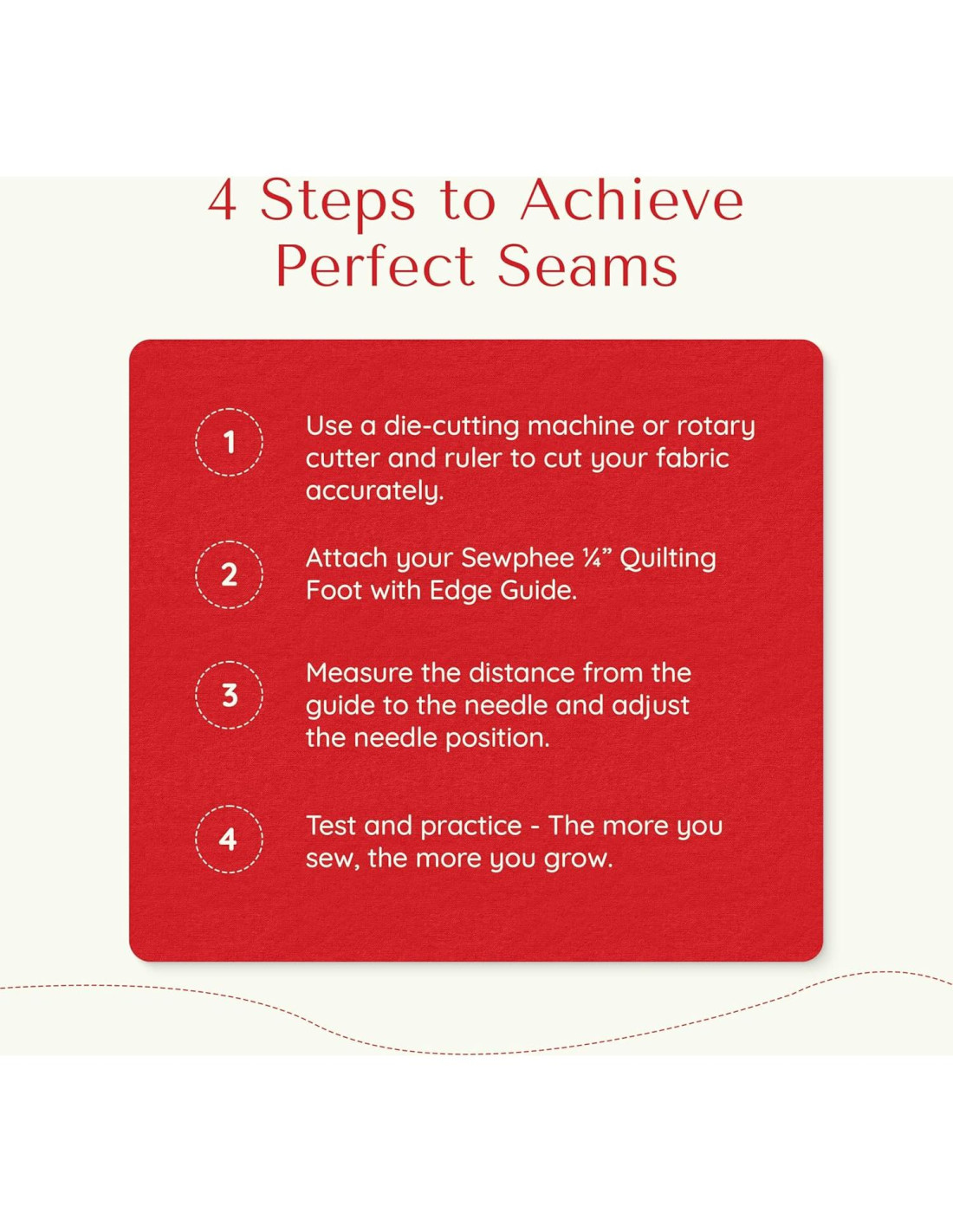 4 Steps to Achieve Perfect Seams

1

Use a die-cutting machine or rotary cutter and ruler to cut your fabric accurately.

2

Attach your Sewphee ¼” Quilting Foot with Edge Guide.

3

Measure the distance from the guide to the needle and adjust the needle position.

4

Test and practice - The more you sew, the more you grow.